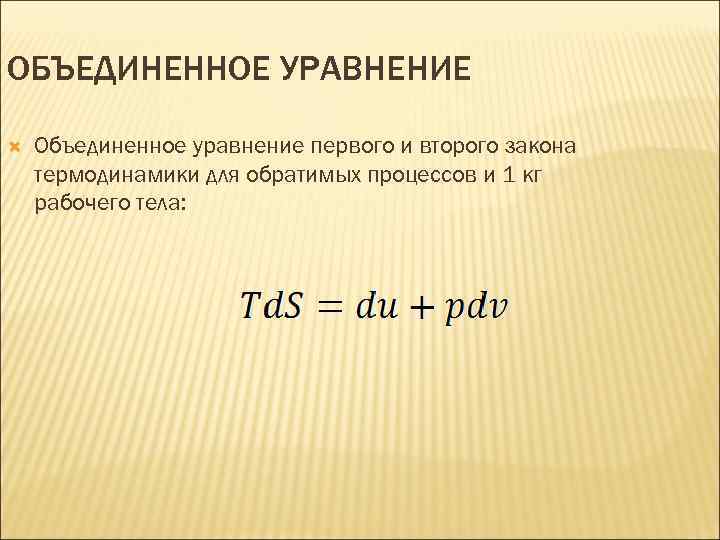 ОБЪЕДИНЕННОЕ УРАВНЕНИЕ

Объединенное уравнение первого и второго закона термодинамики для обратимых процессов и 1 кг рабочего тела:

$TdS = du + pdv$